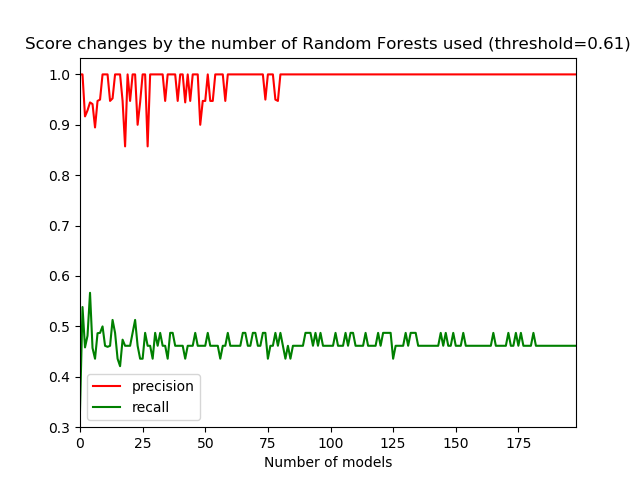 Score changes by the number of Random Forests used (threshold=0.61)

1.0
0.9
0.8
0.7
0.6
0.5
0.4
0.3

precision
recall

0
25
50
75
100
125
150
175

Number of models